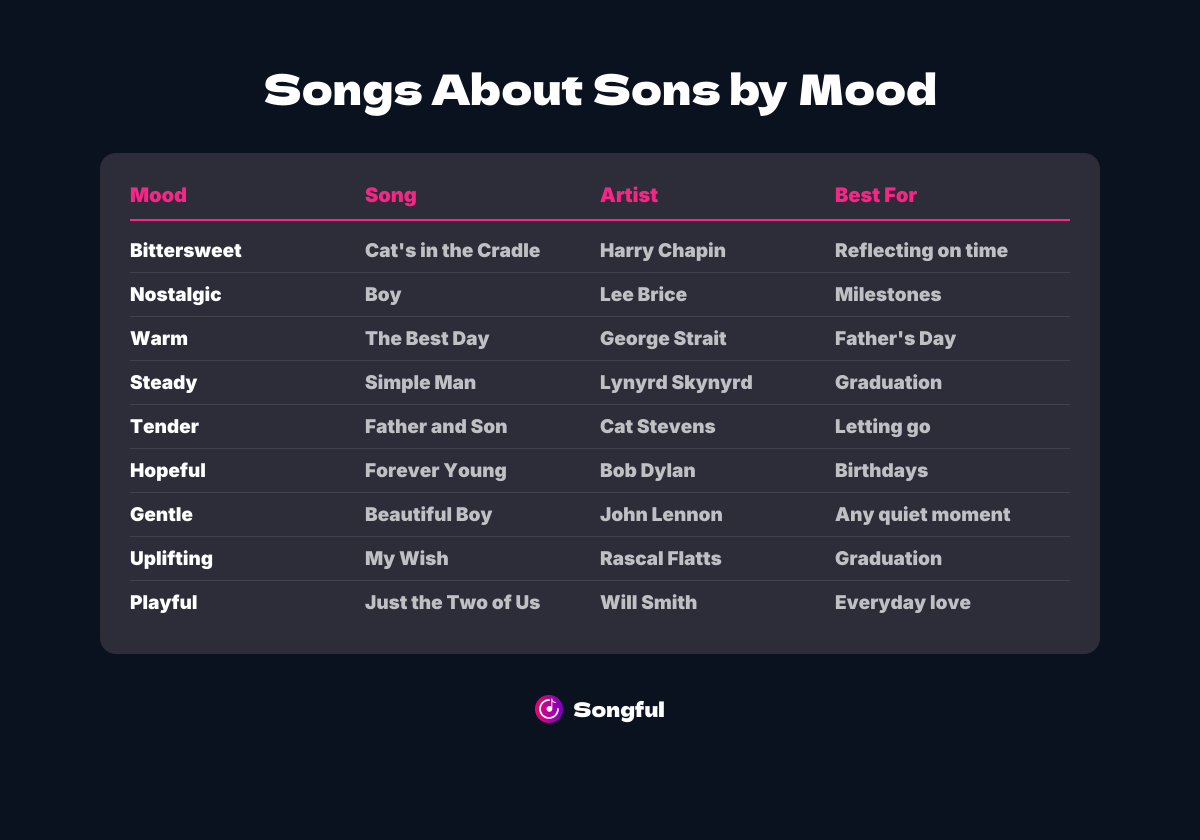 Songs About Sons by Mood

| Mood | Song | Artist | Best For |
|---|---|---|---|
| Bittersweet | Cat's in the Cradle | Harry Chapin | Reflecting on time |
| Nostalgic | Boy | Lee Brice | Milestones |
| Warm | The Best Day | George Strait | Father's Day |
| Steady | Simple Man | Lynyrd Skynyrd | Graduation |
| Tender | Father and Son | Cat Stevens | Letting go |
| Hopeful | Forever Young | Bob Dylan | Birthdays |
| Gentle | Beautiful Boy | John Lennon | Any quiet moment |
| Uplifting | My Wish | Rascal Flatts | Graduation |
| Playful | Just the Two of Us | Will Smith | Everyday love |

Songful